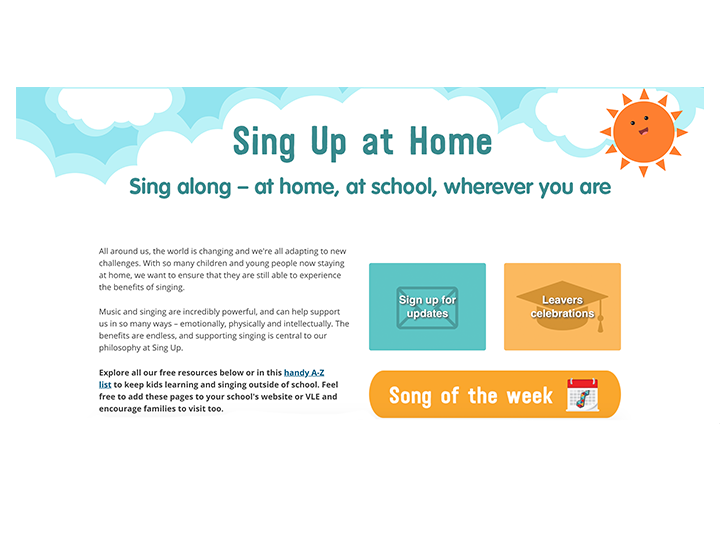 Sing Up at Home

Sing along – at home, at school, wherever you are

All around us, the world is changing and we're all adapting to new challenges. With so many children and young people now staying at home, we want to ensure that they are still able to experience the benefits of singing.

Music and singing are incredibly powerful, and can help support us in so many ways – emotionally, physically and intellectually. The benefits are endless, and supporting singing is central to our philosophy at Sing Up.

Explore all our free resources below or in this handy A-Z list to keep kids learning and singing outside of school. Feel free to add these pages to your school's website or VLE and encourage families to visit too.

Sign up for updates

Leavers celebrations

Song of the week